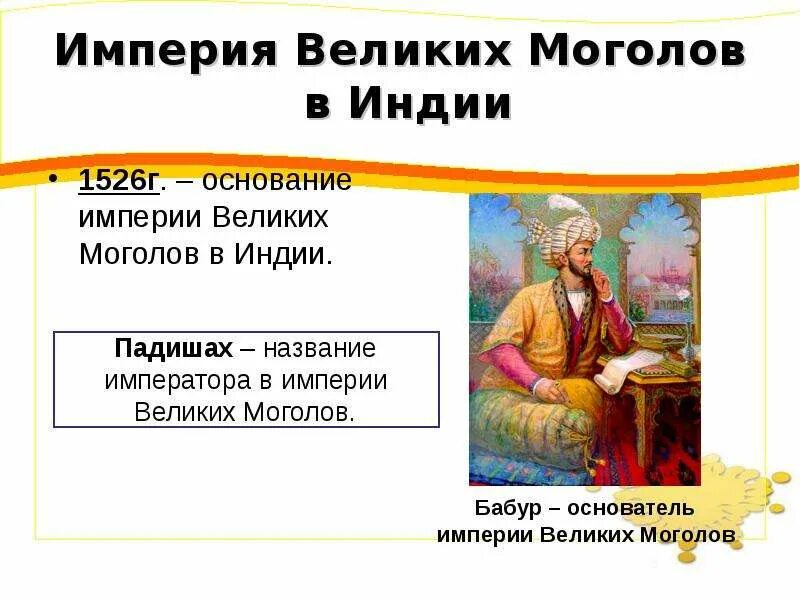 Империя Великих Моголов в Индии

• 1526г. – основание империи Великих Моголов в Индии.

Падишах – название императора в империи Великих Моголов.

Бабур – основатель империи Великих Моголов